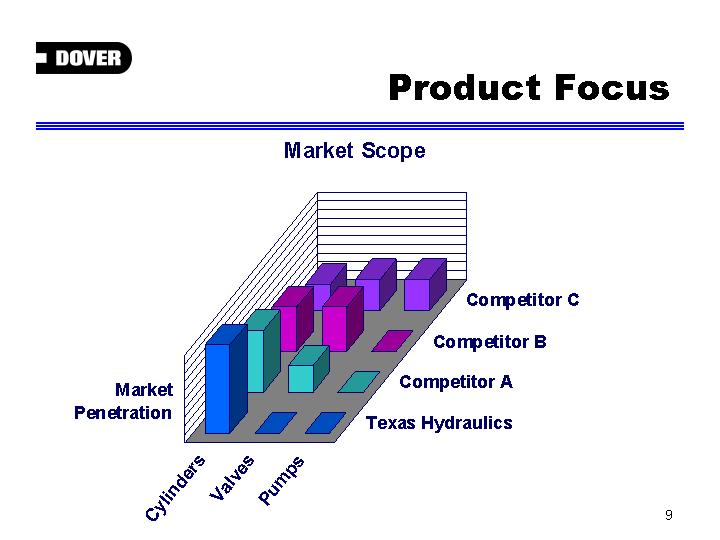 DOVER

Product Focus

Market Scope

Competitor C

Competitor B

Competitor A

Texas Hydraulics

Market Penetration

Cylinders

Valves

Pumps

9